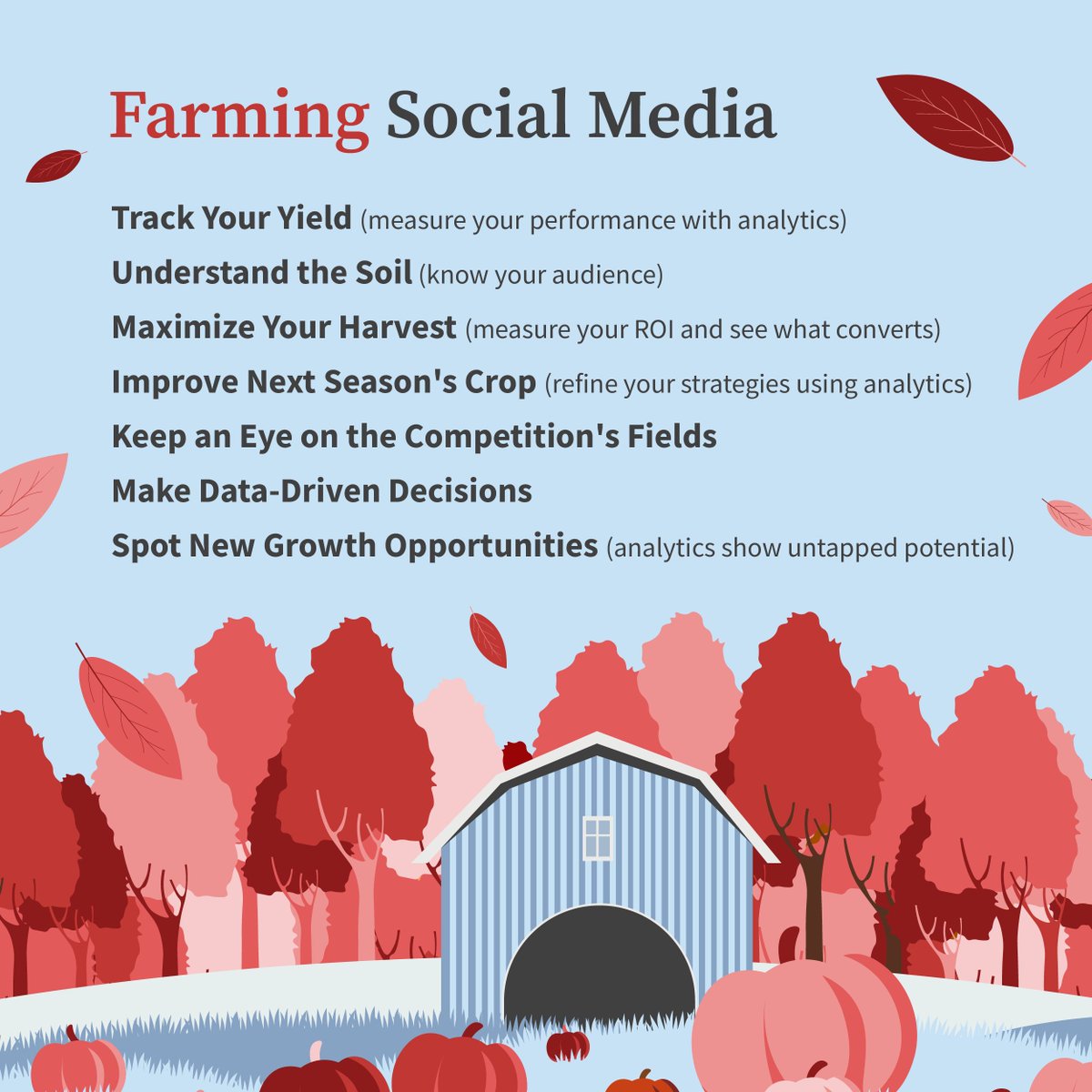 Farming Social Media

Track Your Yield (measure your performance with analytics)

Understand the Soil (know your audience)

Maximize Your Harvest (measure your ROI and see what converts)

Improve Next Season's Crop (refine your strategies using analytics)

Keep an Eye on the Competition's Fields

Make Data-Driven Decisions

Spot New Growth Opportunities (analytics show untapped potential)